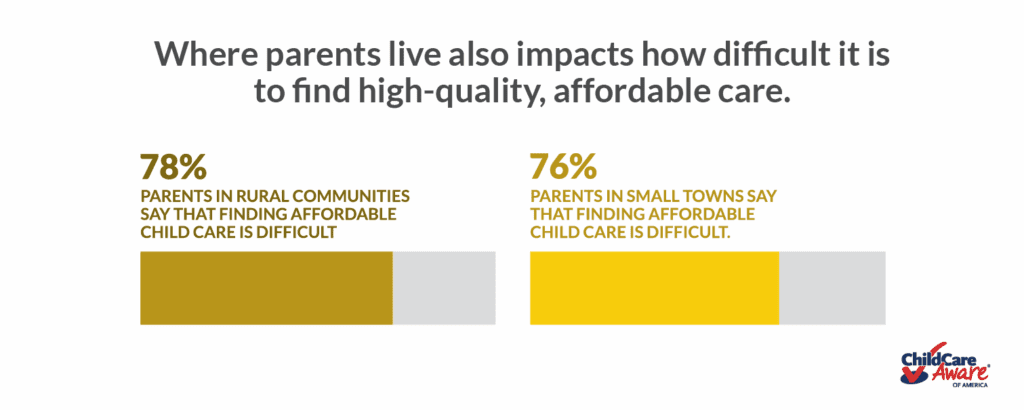 Where parents live also impacts how difficult it is to find high-quality, affordable care.

78%
PARENTS IN RURAL COMMUNITIES SAY THAT FINDING AFFORDABLE CHILD CARE IS DIFFICULT

76%
PARENTS IN SMALL TOWNS SAY THAT FINDING AFFORDABLE CHILD CARE IS DIFFICULT.

ChildCare Aware® OF AMERICA